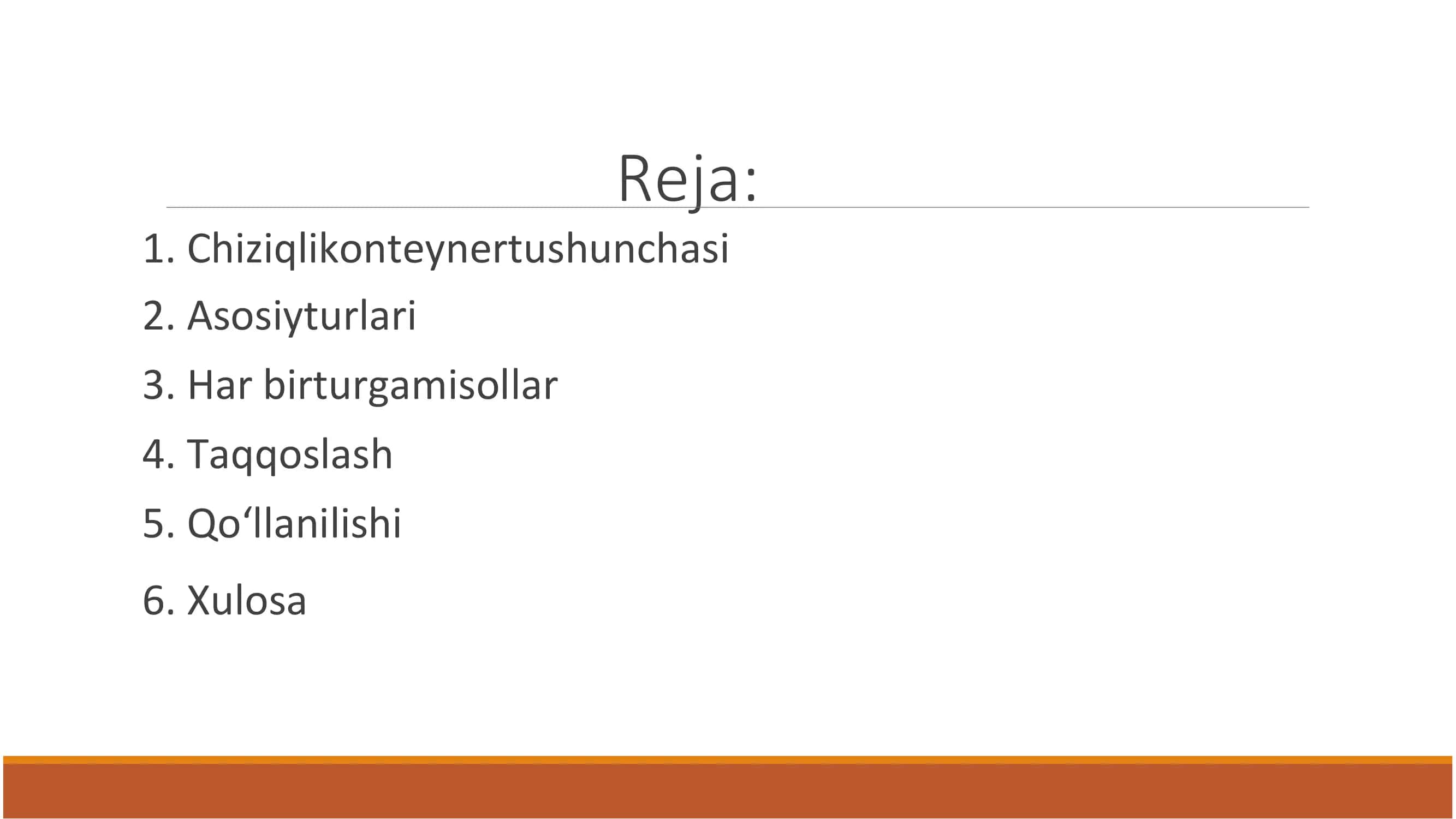 Reja:

1. Chiziqlikonteynertushunchasi

2. Asosiyturlari

3. Har birturgamisollar

4. Taqqoslash

5. Qo‘llanilishi

6. Xulosa